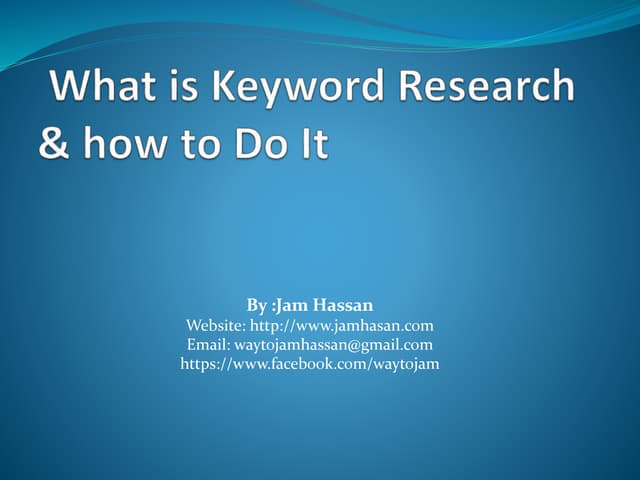 What is Keyword Research & how to Do It

By :Jam Hassan
Website: http://www.jamhasan.com
Email: waytojamhassan@gmail.com
https://www.facebook.com/waytojam